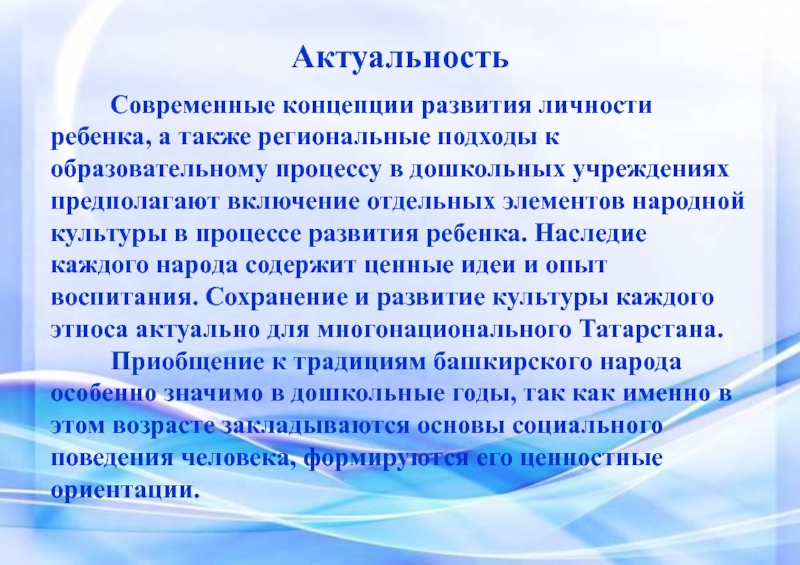 Актуальность

Современные концепции развития личности ребенка, а также региональные подходы к образовательному процессу в дошкольных учреждениях предполагают включение отдельных элементов народной культуры в процессе развития ребенка. Наследие каждого народа содержит ценные идеи и опыт воспитания. Сохранение и развитие культуры каждого этноса актуально для многонационального Татарстана.

Приобщение к традициям башкирского народа особенно значимо в дошкольные годы, так как именно в этом возрасте закладываются основы социального поведения человека, формируются его ценностные ориентации.